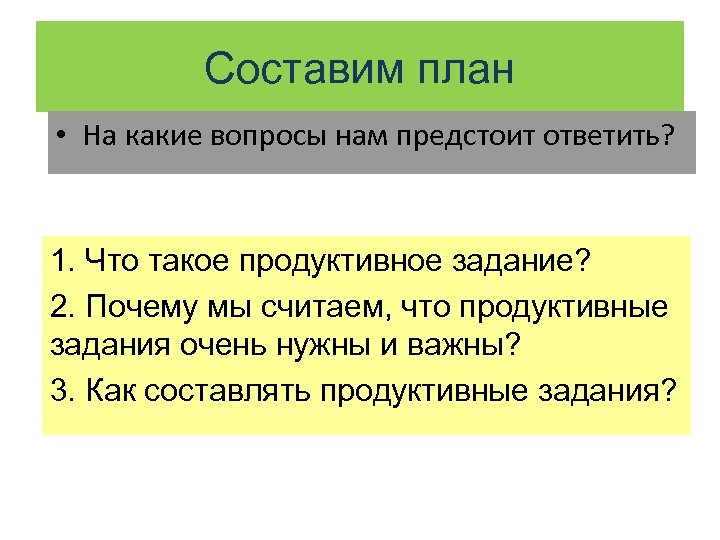 Составим план

• На какие вопросы нам предстоит ответить?

1. Что такое продуктивное задание?

2. Почему мы считаем, что продуктивные задания очень нужны и важны?

3. Как составлять продуктивные задания?